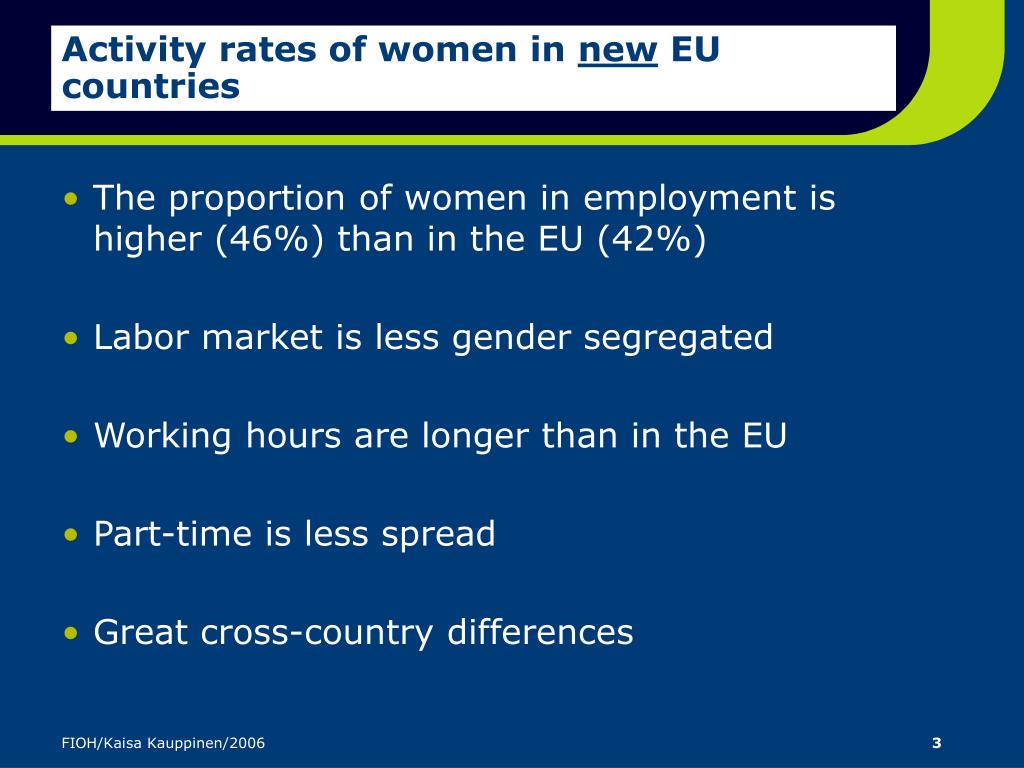 Activity rates of women in new EU countries

• The proportion of women in employment is higher (46%) than in the EU (42%)

• Labor market is less gender segregated

• Working hours are longer than in the EU

• Part-time is less spread

• Great cross-country differences

FIOH/Kaisa Kauppinen/2006

3